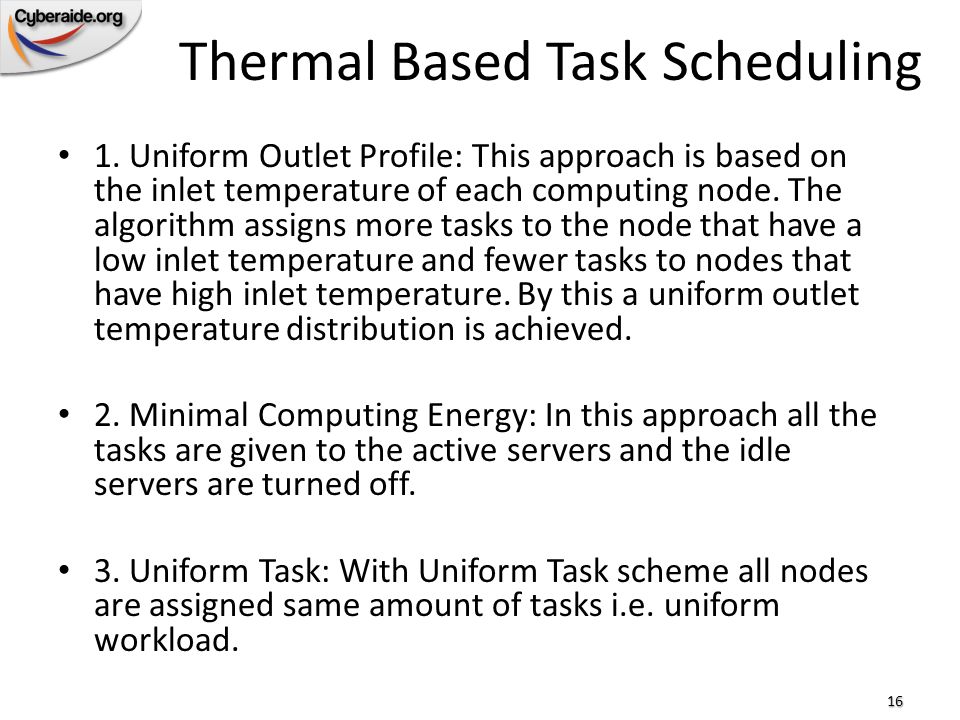 Cyberaide.org

Thermal Based Task Scheduling

• 1. Uniform Outlet Profile: This approach is based on the inlet temperature of each computing node. The algorithm assigns more tasks to the node that have a low inlet temperature and fewer tasks to nodes that have high inlet temperature. By this a uniform outlet temperature distribution is achieved.

• 2. Minimal Computing Energy: In this approach all the tasks are given to the active servers and the idle servers are turned off.

• 3. Uniform Task: With Uniform Task scheme all nodes are assigned same amount of tasks i.e. uniform workload.

16